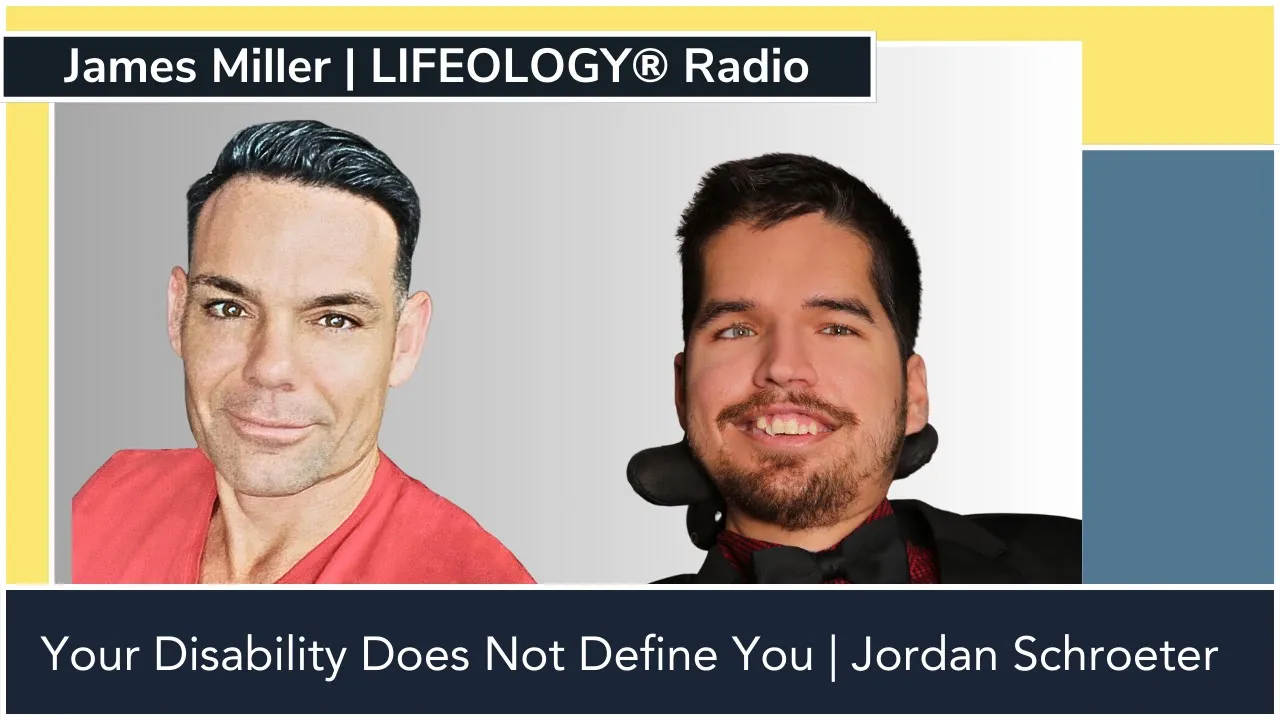 James Miller | LIFEOLOGY® Radio

Your Disability Does Not Define You | Jordan Schroeter